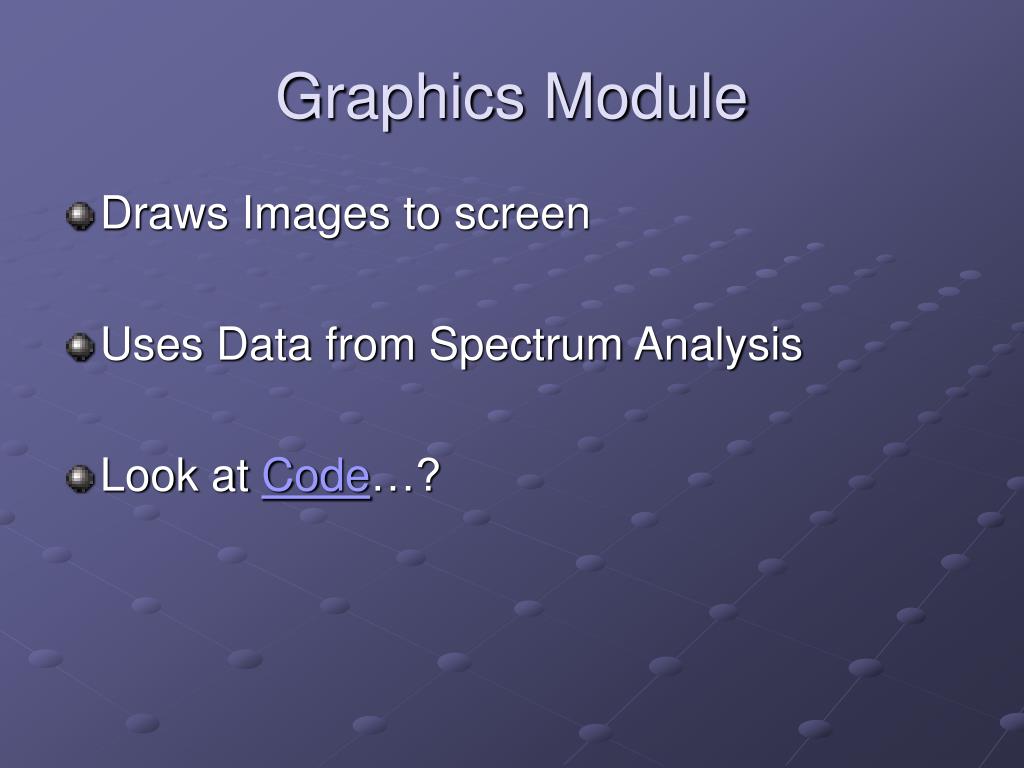 Graphics Module

Draws Images to screen

Uses Data from Spectrum Analysis

Look at Code…?